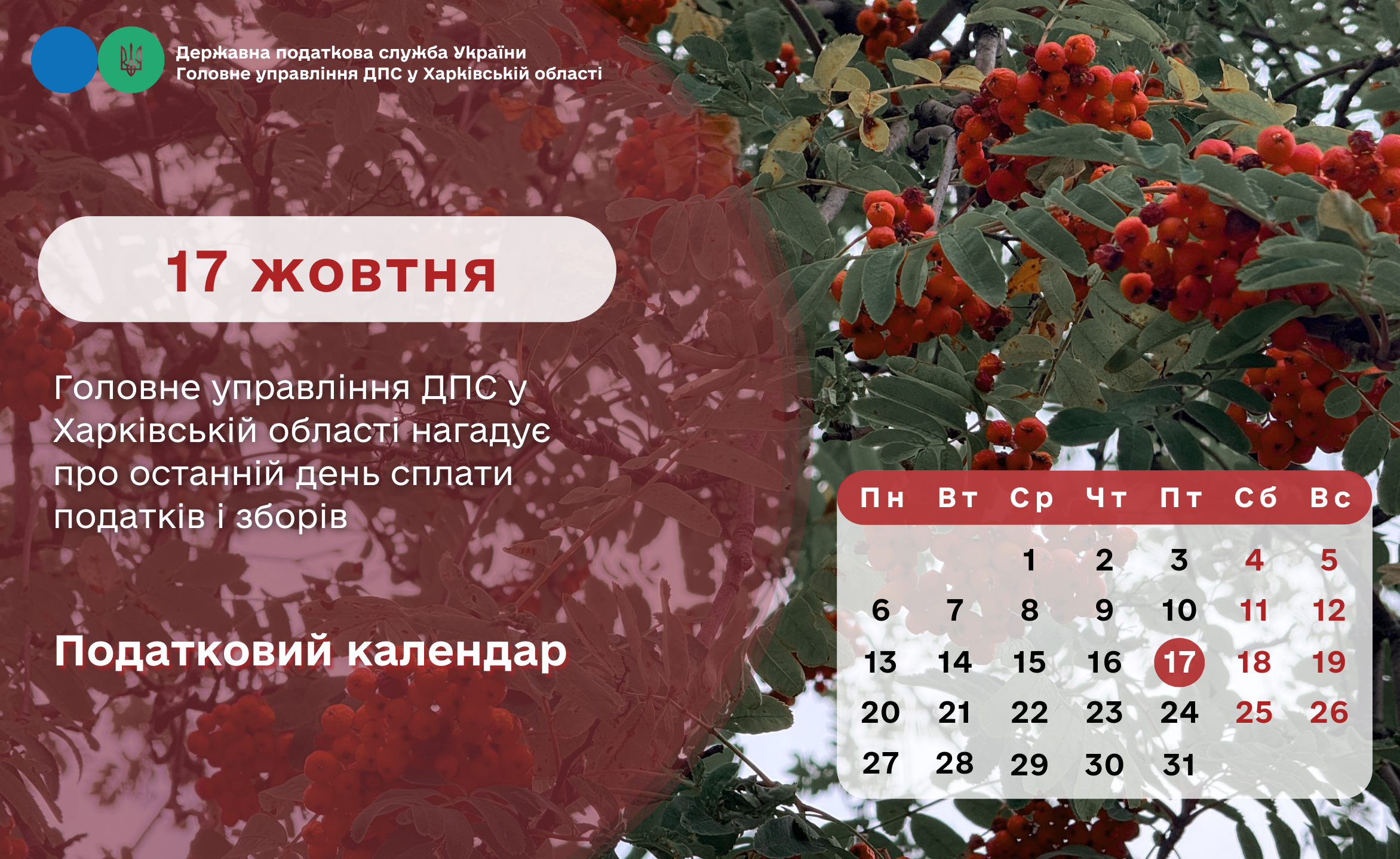 Державна податкова служба України
Головне управління ДПС у Харківській області

17 жовтня

Головне управління ДПС у Харківській області нагадує про останній день сплати податків і зборів

Податковий календар

| Пн | Вт | Ср | Чт | Пт | Сб | Вс |
|---|---|---|---|---|---|---|
| | | 1 | 2 | 3 | 4 | 5 |
| 6 | 7 | 8 | 9 | 10 | 11 | 12 |
| 13 | 14 | 15 | 16 | 17 | 18 | 19 |
| 20 | 21 | 22 | 23 | 24 | 25 | 26 |
| 27 | 28 | 29 | 30 | 31 | | |